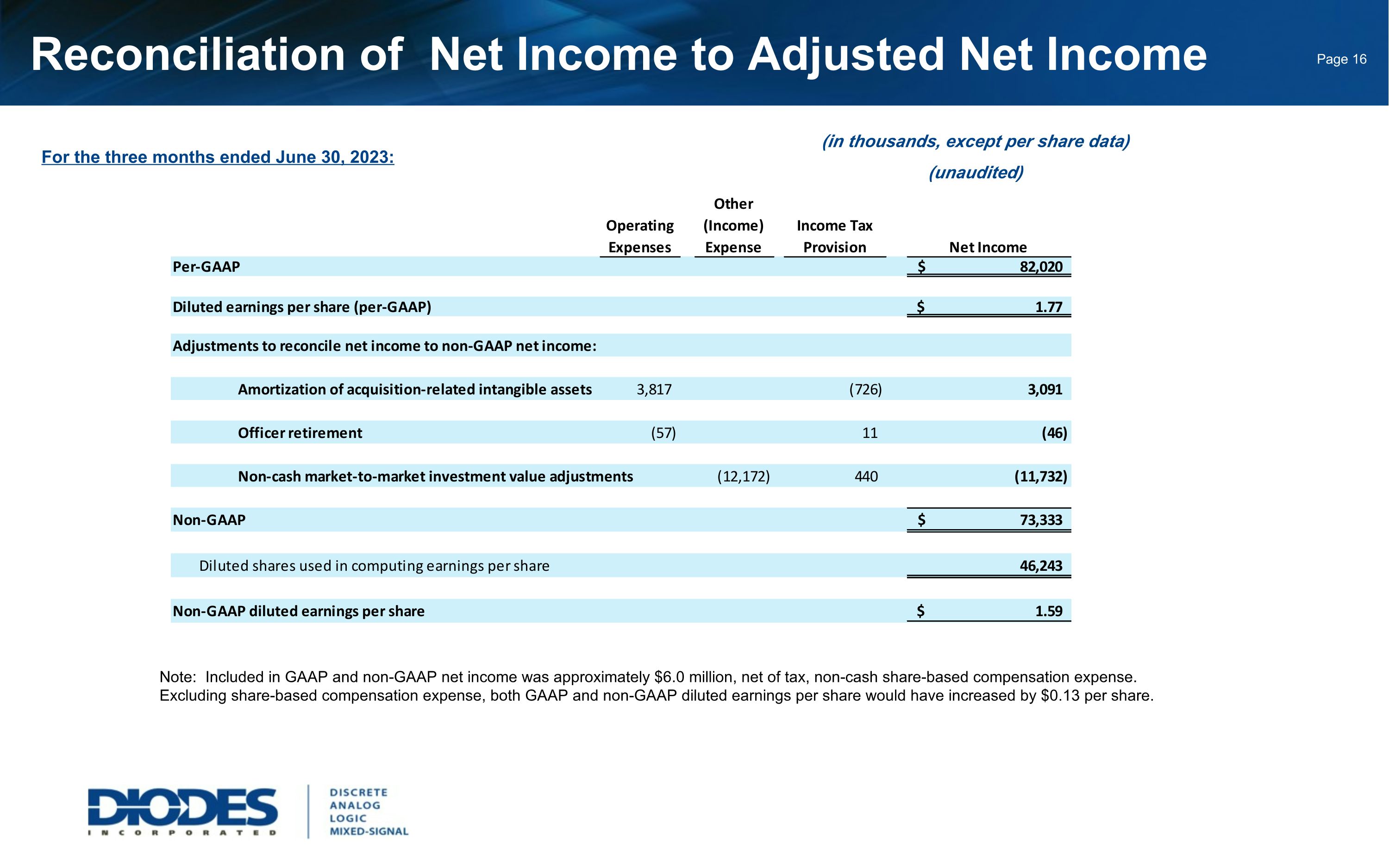 Reconciliation of Net Income to Adjusted Net Income

Page 16

For the three months ended June 30, 2023:

(in thousands, except per share data)
(unaudited)

| | Operating Expenses | Other (Income) Expense | Income Tax Provision | Net Income |
|---|---|---|---|---|
| Per-GAAP | | | | \$ 82,020 |
| Diluted earnings per share (per-GAAP) | | | | \$ 1.77 |
| Adjustments to reconcile net income to non-GAAP net income: | | | | |
| Amortization of acquisition-related intangible assets | 3,817 | | (726) | 3,091 |
| Officer retirement | (57) | | 11 | (46) |
| Non-cash market-to-market investment value adjustments | | (12,172) | 440 | (11,732) |
| Non-GAAP | | | | \$ 73,333 |
| Diluted shares used in computing earnings per share | | | | 46,243 |
| Non-GAAP diluted earnings per share | | | | \$ 1.59 |

Note: Included in GAAP and non-GAAP net income was approximately \$6.0 million, net of tax, non-cash share-based compensation expense. Excluding share-based compensation expense, both GAAP and non-GAAP diluted earnings per share would have increased by \$0.13 per share.

DIODES INCORPORATED
DISCRETE
ANALOG
LOGIC
MIXED-SIGNAL